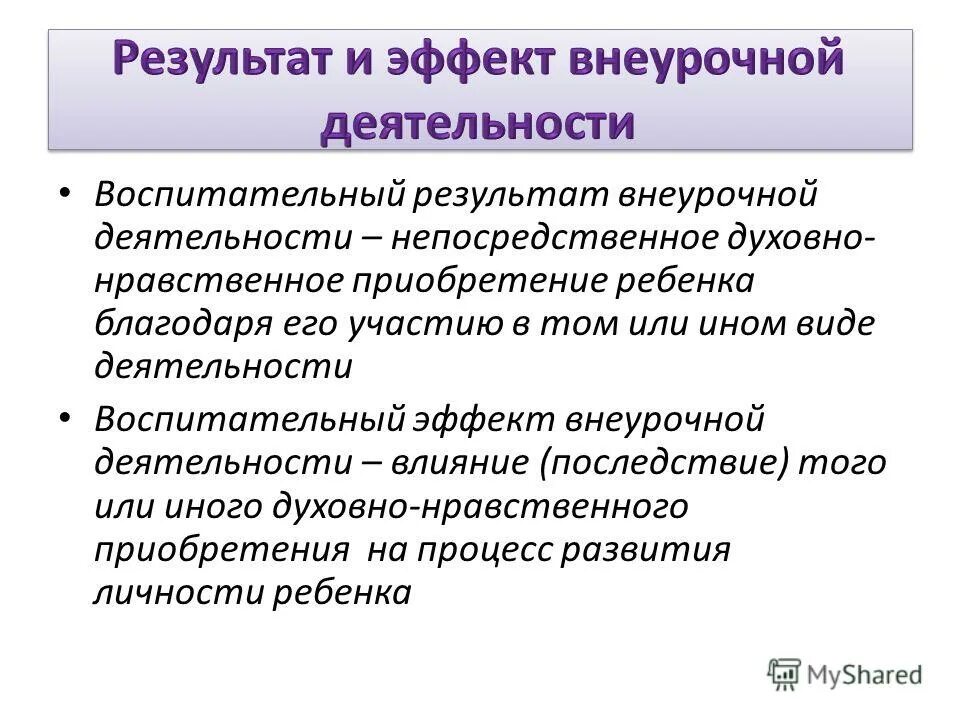 Результат и эффект внеурочной деятельности

• Воспитательный результат внеурочной деятельности – непосредственное духовно-нравственное приобретение ребенка благодаря его участию в том или ином виде деятельности

• Воспитательный эффект внеурочной деятельности – влияние (последствие) того или иного духовно-нравственного приобретения на процесс развития личности ребенка

MyShared